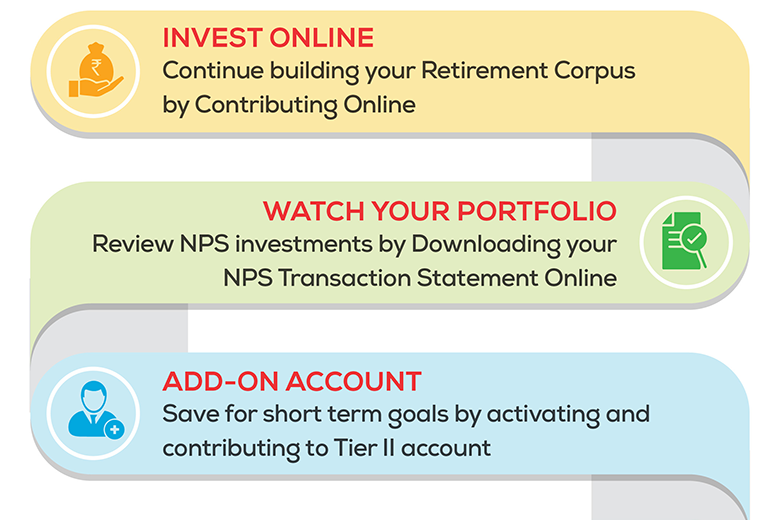 ₹

INVEST ONLINE
Continue building your Retirement Corpus by Contributing Online

WATCH YOUR PORTFOLIO
Review NPS investments by Downloading your NPS Transaction Statement Online

ADD-ON ACCOUNT
Save for short term goals by activating and contributing to Tier II account